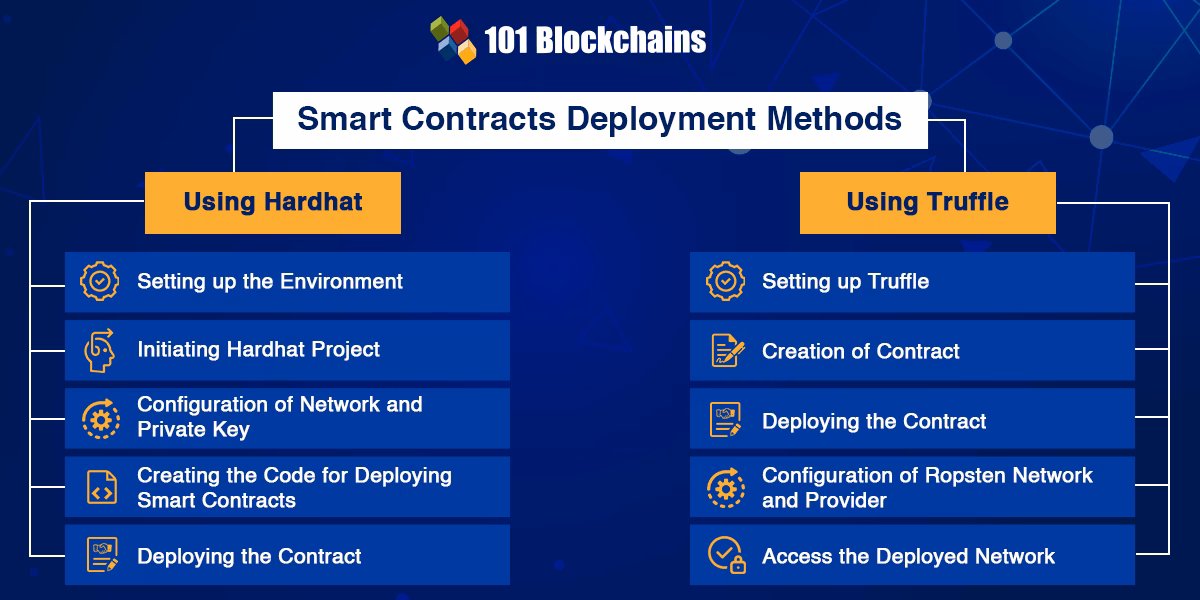 101 Blockchains

Smart Contracts Deployment Methods

Using Hardhat

Setting up the Environment

Initiating Hardhat Project

Configuration of Network and Private Key

Creating the Code for Deploying Smart Contracts

Deploying the Contract

Using Truffle

Setting up Truffle

Creation of Contract

Deploying the Contract

Configuration of Ropsten Network and Provider

Access the Deployed Network